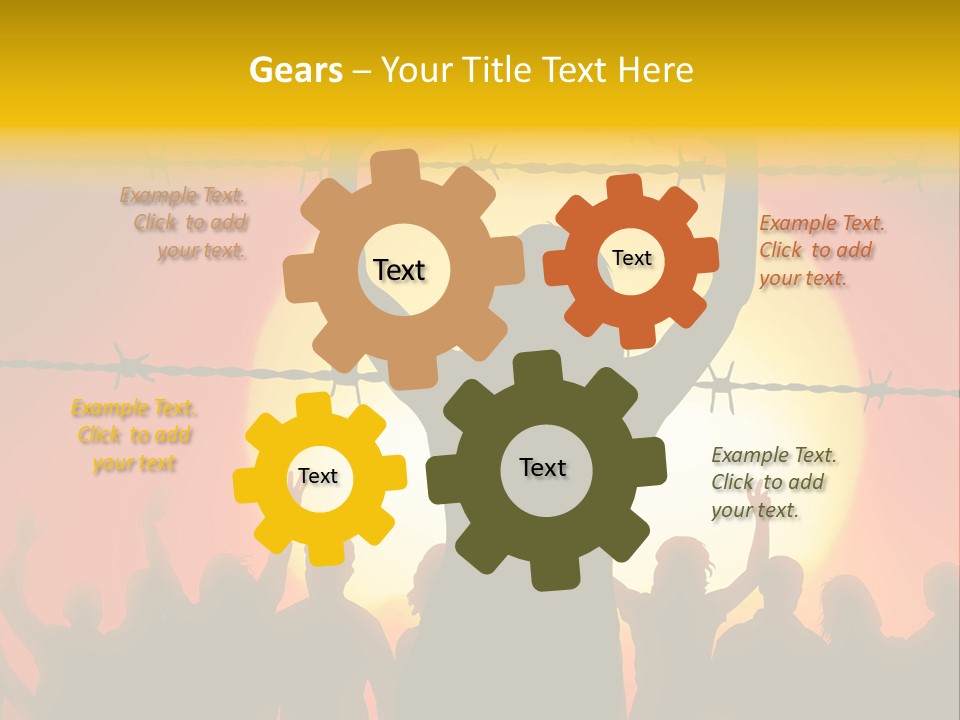 Gears – Your Title Text Here

Example Text. Click to add your text.

Text

Text

Example Text. Click to add your text.

Example Text. Click to add your text

Text

Text

Example Text. Click to add your text.